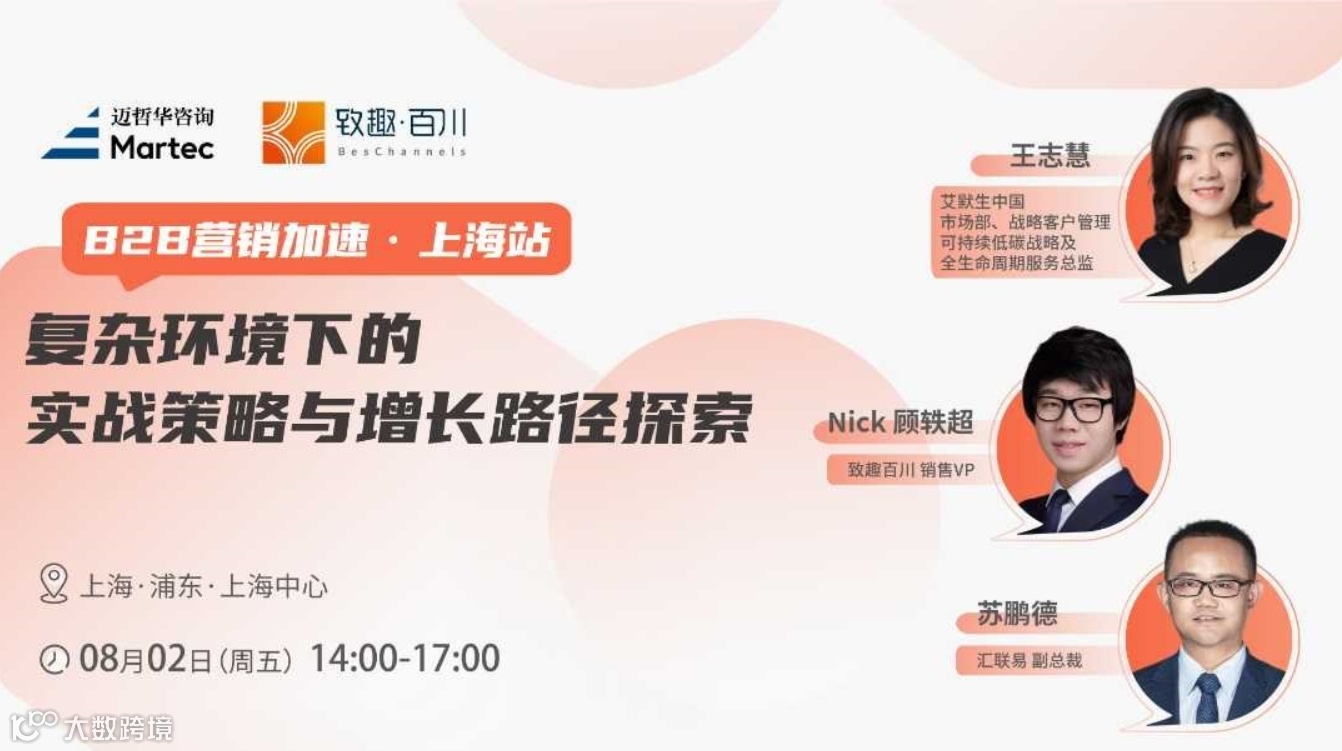 迈哲华咨询 Martec

致趣·百川 BesChannels

B2B营销加速 · 上海站

复杂环境下的
实战策略与增长路径探索

上海·浦东·上海中心

08月02日(周五) 14:00-17:00

王志慧

艾默生中国
市场部、战略客户管理
可持续低碳战略及
全生命周期服务总监

Nick 顾轶超

致趣百川 销售VP

苏鹏德

汇联易 副总裁

大数跨境